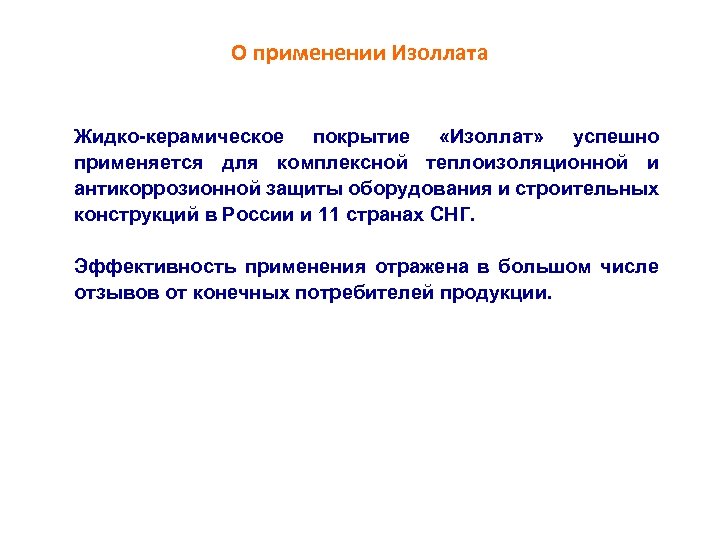 О применении Изоллата

Жидко-керамическое покрытие «Изоллат» успешно применяется для комплексной теплоизоляционной и антикоррозионной защиты оборудования и строительных конструкций в России и 11 странах СНГ.

Эффективность применения отражена в большом числе отзывов от конечных потребителей продукции.